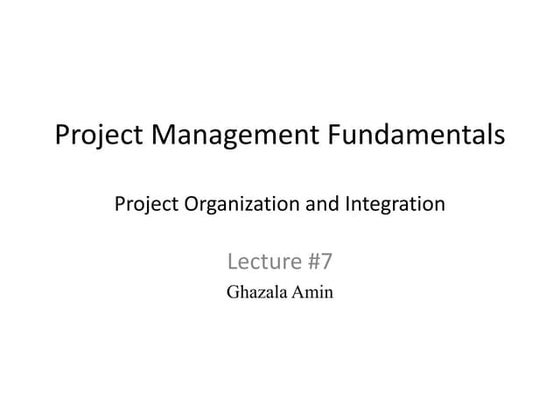 Project Management Fundamentals

Project Organization and Integration

Lecture #7
Ghazala Amin